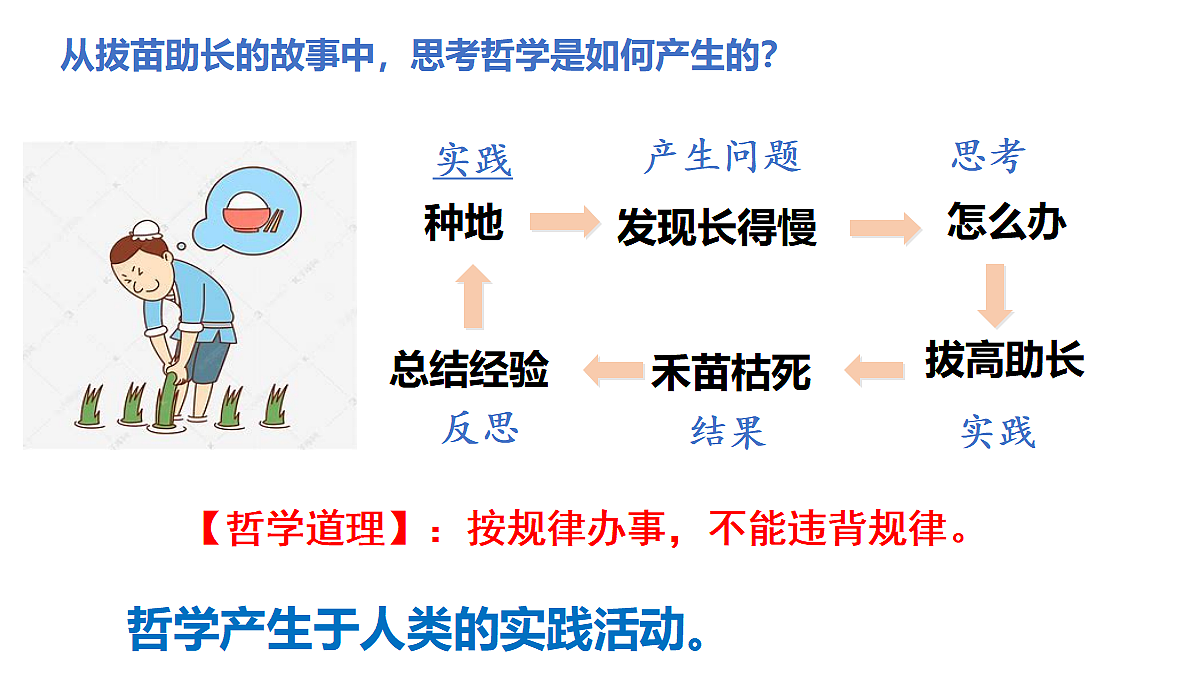 从拔苗助长的故事中，思考哲学是如何产生的?

实践
种地

产生问题
发现长得慢

思考
怎么办

拔高助长
实践

禾苗枯死
结果

总结经验
反思

【哲学道理】：按规律办事，不能违背规律。

哲学产生于人类的实践活动。